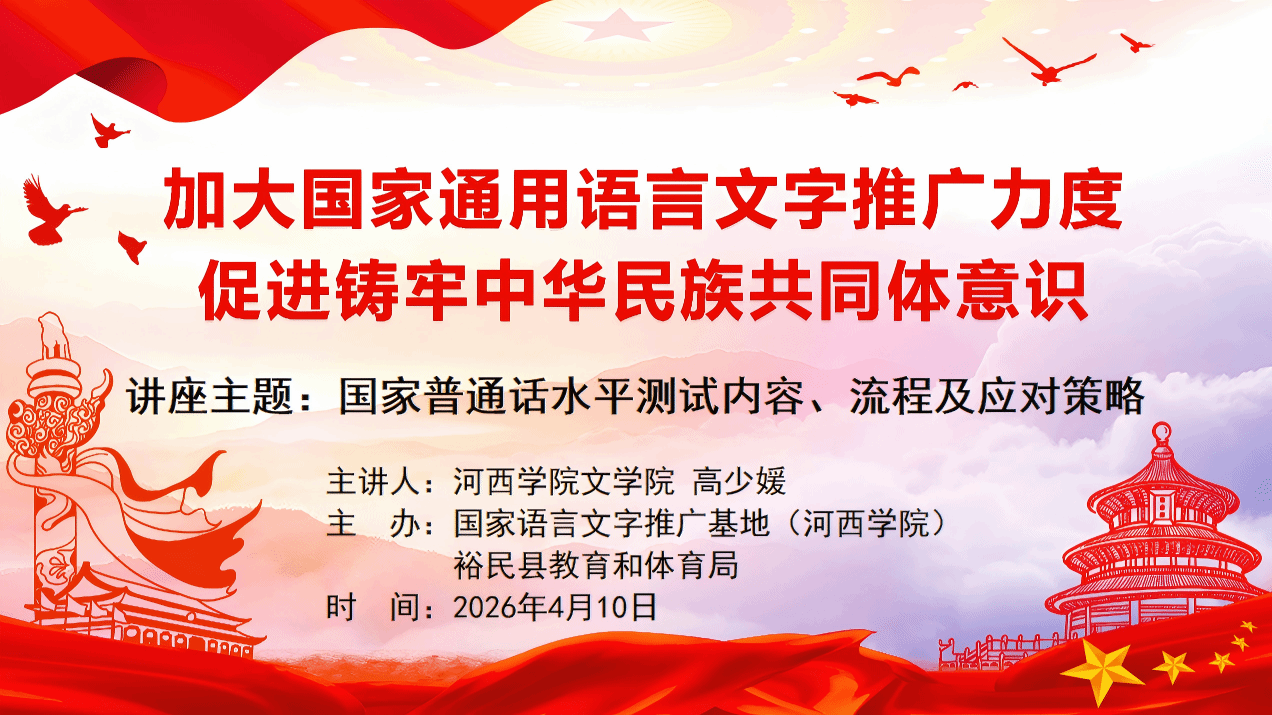 加大国家通用语言文字推广力度
促进铸牢中华民族共同体意识

讲座主题：国家普通话水平测试内容、流程及应对策略

主讲人：河西学院文学院 高少媛
主 办：国家语言文字推广基地（河西学院）
裕民县教育和体育局
时 间：2026年4月10日